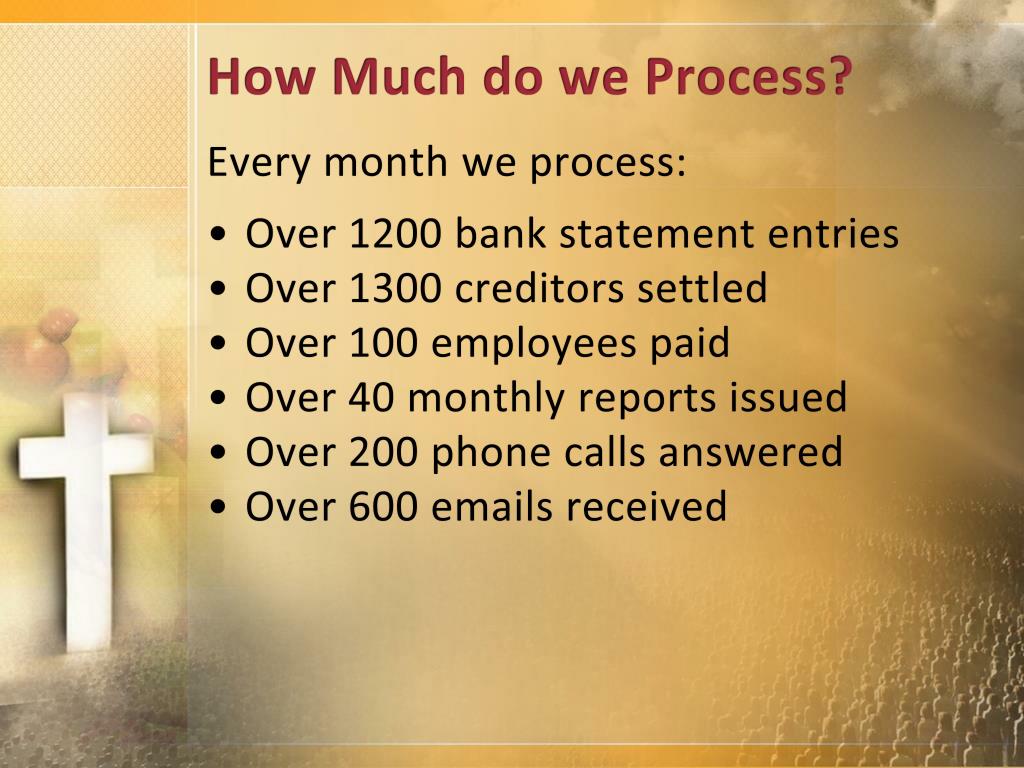 How Much do we Process?

Every month we process:

• Over 1200 bank statement entries
• Over 1300 creditors settled
• Over 100 employees paid
• Over 40 monthly reports issued
• Over 200 phone calls answered
• Over 600 emails received